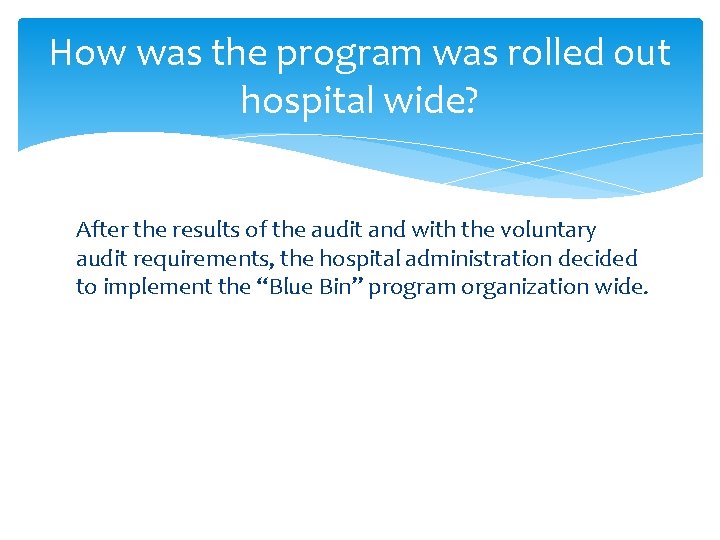 How was the program was rolled out hospital wide?

After the results of the audit and with the voluntary audit requirements, the hospital administration decided to implement the “Blue Bin” program organization wide.